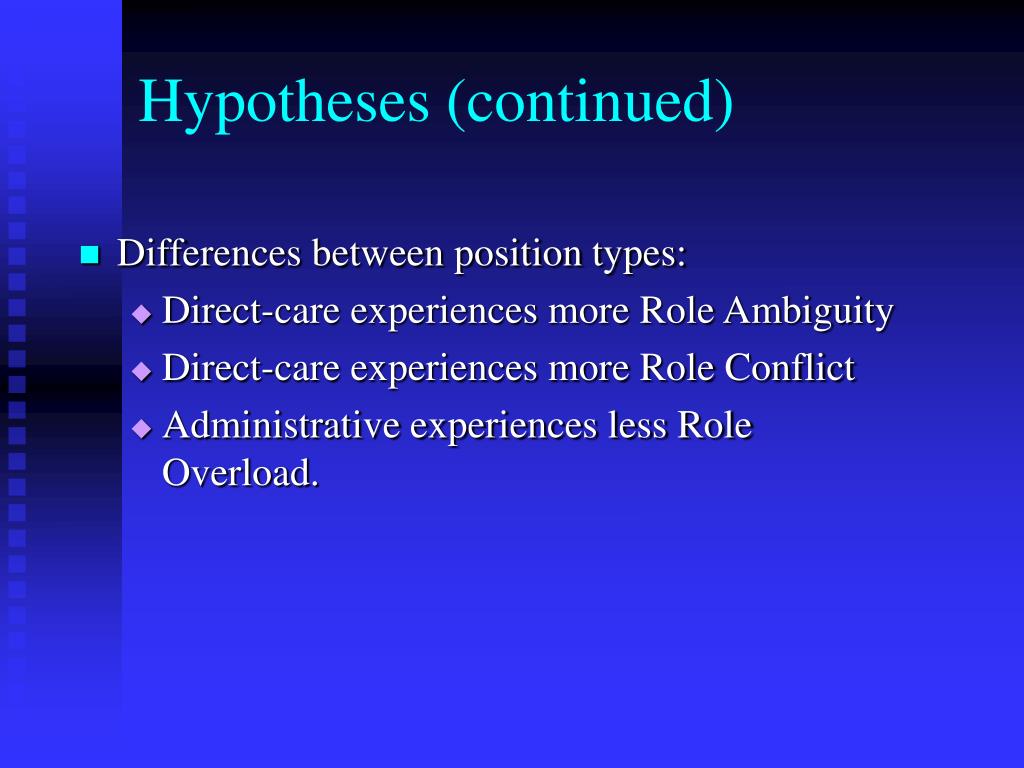 Hypotheses (continued)

Differences between position types:

Direct-care experiences more Role Ambiguity

Direct-care experiences more Role Conflict

Administrative experiences less Role Overload.